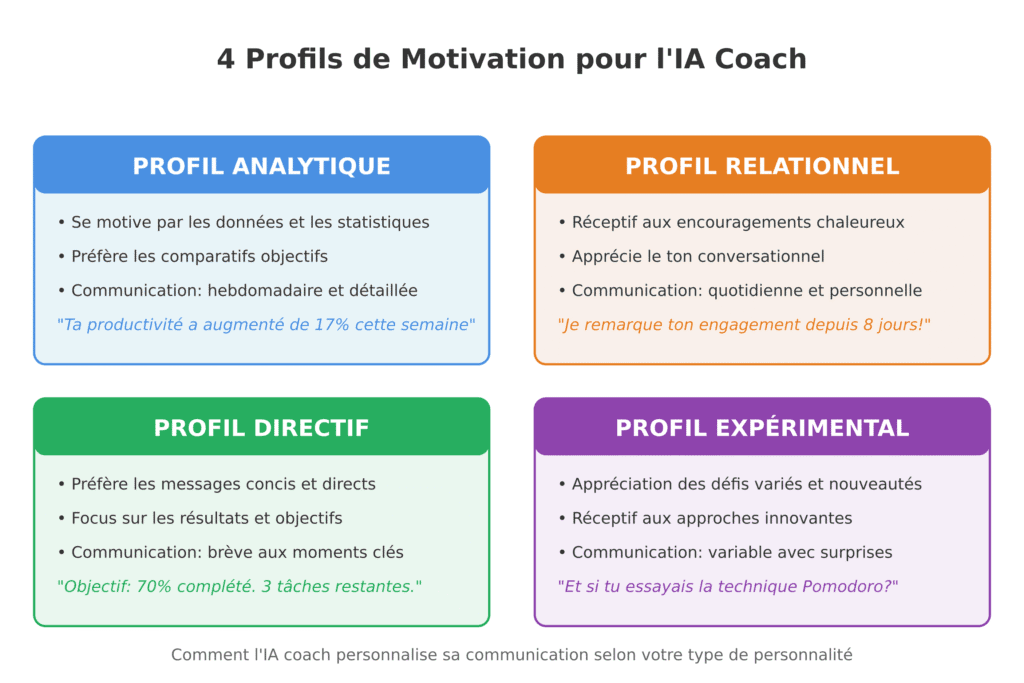 4 Profils de Motivation pour l'IA Coach

PROFIL ANALYTIQUE

• Se motive par les données et les statistiques
• Préfère les comparatifs objectifs
• Communication: hebdomadaire et détaillée
"Ta productivité a augmenté de 17% cette semaine"

PROFIL RELATIONNEL

• Réceptif aux encouragements chaleureux
• Apprécie le ton conversationnel
• Communication: quotidienne et personnelle
"Je remarque ton engagement depuis 8 jours!"

PROFIL DIRECTIF

• Préfère les messages concis et directs
• Focus sur les résultats et objectifs
• Communication: brève aux moments clés
"Objectif: 70% complété. 3 tâches restantes."

PROFIL EXPÉRIMENTAL

• Appréciation des défis variés et nouveautés
• Réceptif aux approches innovantes
• Communication: variable avec surprises
"Et si tu essayais la technique Pomodoro?"

Comment l'IA coach personnalise sa communication selon votre type de personnalité